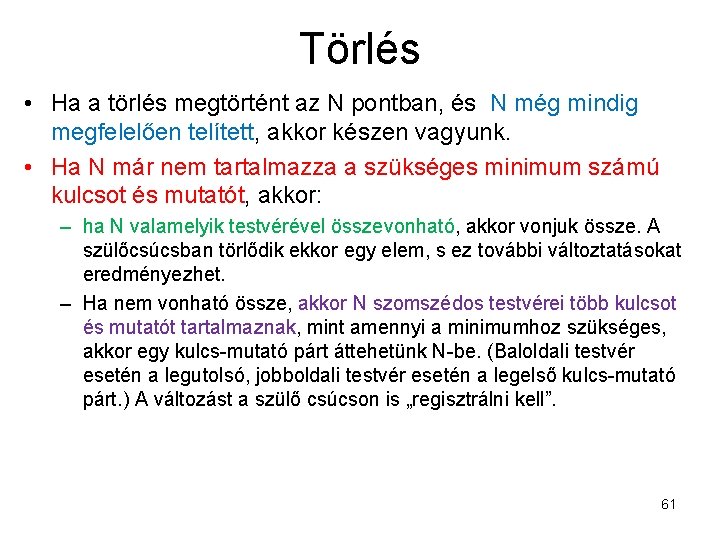 Törlés

• Ha a törlés megtörtént az N pontban, és N még mindig megfelelően telített, akkor készen vagyunk.

• Ha N már nem tartalmazza a szükséges minimum számú kulcsot és mutatót, akkor:

– ha N valamelyik testvérével összevonható, akkor vonjuk össze. A szülőcsúcsban törlődik ekkor egy elem, s ez további változtatásokat eredményezhet.

– Ha nem vonható össze, akkor N szomszédos testvérei több kulcsot és mutatót tartalmaznak, mint amennyi a minimumhoz szükséges, akkor egy kulcs-mutató párt áttehetünk N-be. (Baloldali testvér esetén a legutolsó, jobboldali testvér esetén a legelső kulcs-mutató párt.) A változást a szülő csúcson is „regisztrálni kell”.

61